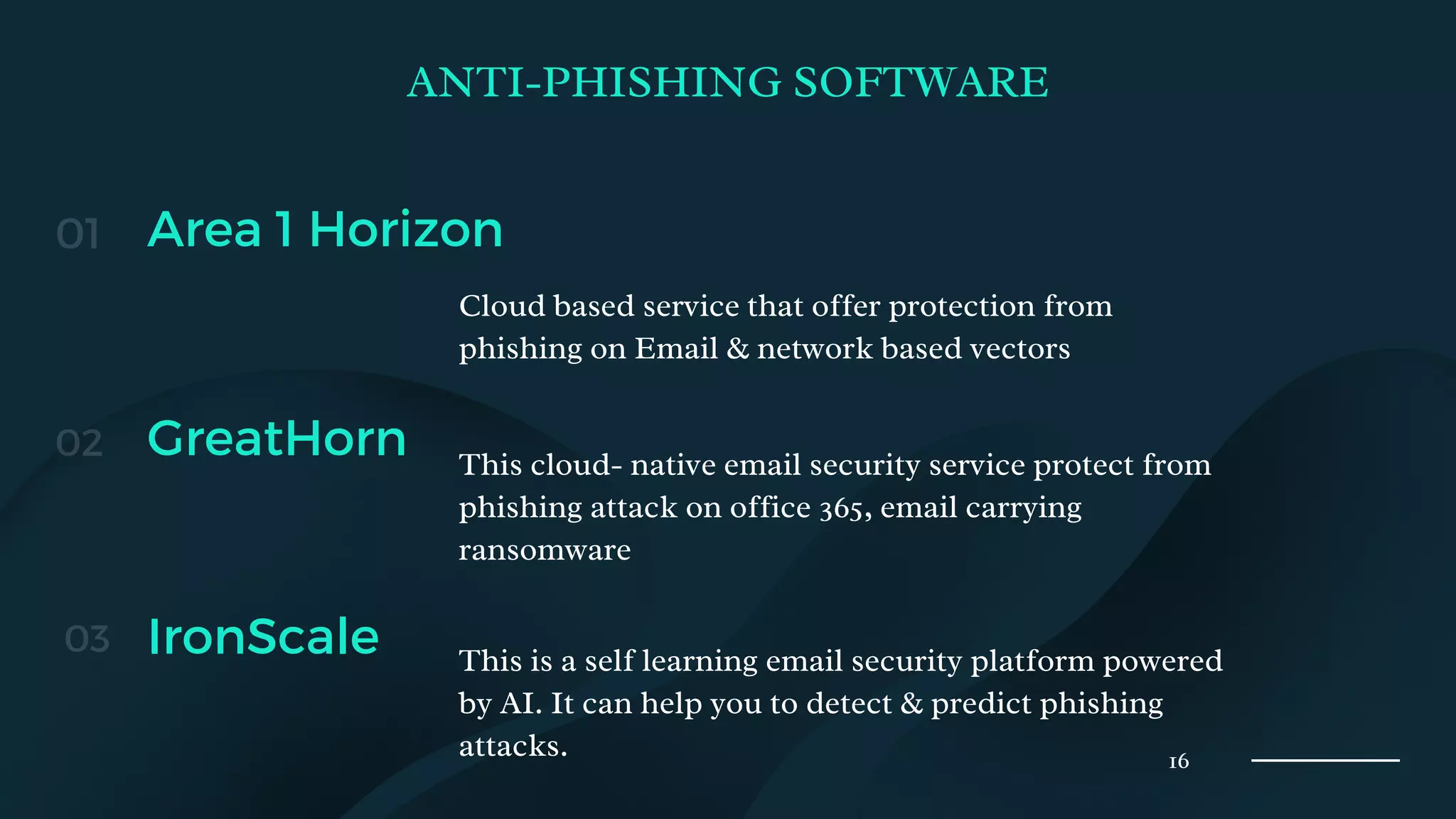 ANTI-PHISHING SOFTWARE

01 Area 1 Horizon

Cloud based service that offer protection from phishing on Email & network based vectors

02 GreatHorn

This cloud- native email security service protect from phishing attack on office 365, email carrying ransomware

03 IronScale

This is a self learning email security platform powered by AI. It can help you to detect & predict phishing attacks.

16